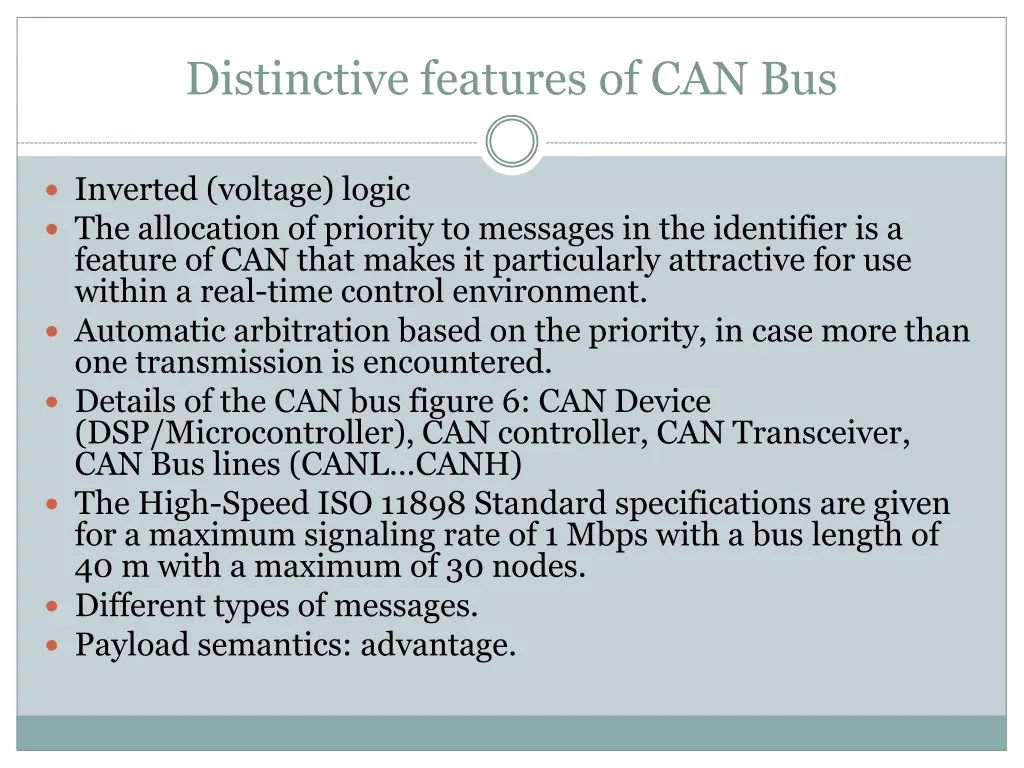 Distinctive features of CAN Bus

- Inverted (voltage) logic
- The allocation of priority to messages in the identifier is a feature of CAN that makes it particularly attractive for use within a real-time control environment.
- Automatic arbitration based on the priority, in case more than one transmission is encountered.
- Details of the CAN bus figure 6: CAN Device (DSP/Microcontroller), CAN controller, CAN Transceiver, CAN Bus lines (CANL…CANH)
- The High-Speed ISO 11898 Standard specifications are given for a maximum signaling rate of 1 Mbps with a bus length of 40 m with a maximum of 30 nodes.
- Different types of messages.
- Payload semantics: advantage.